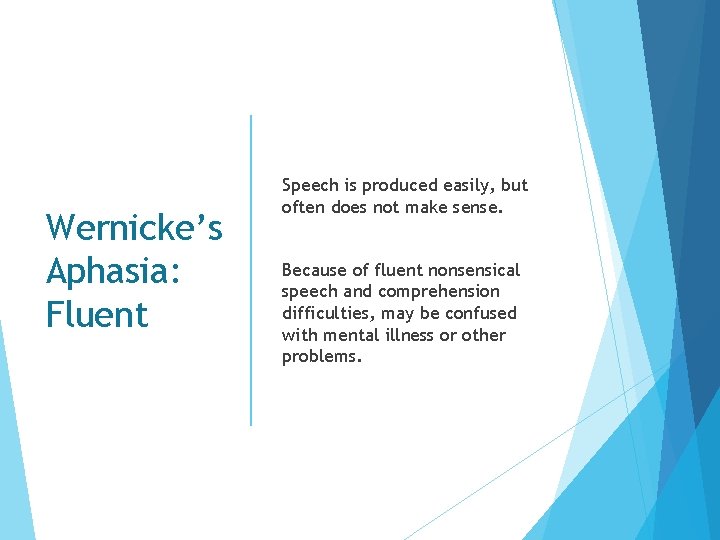 Wernicke's Aphasia: Fluent

Speech is produced easily, but often does not make sense.

Because of fluent nonsensical speech and comprehension difficulties, may be confused with mental illness or other problems.